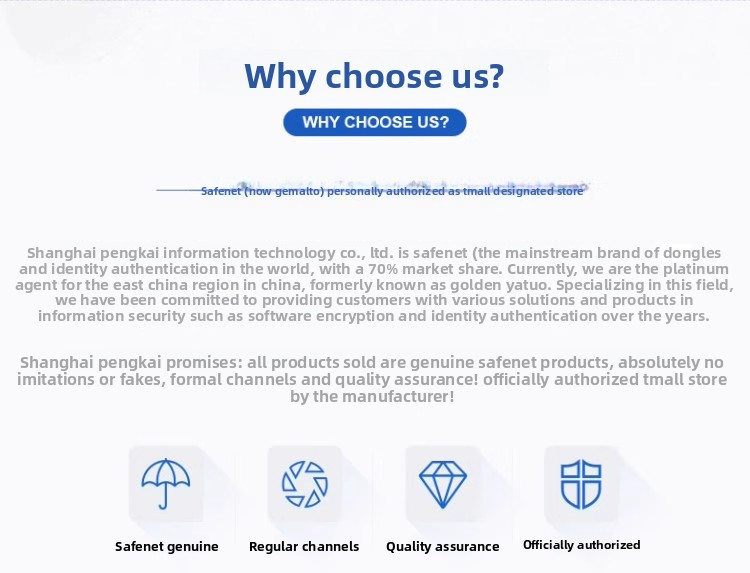 Why choose us?

WHY CHOOSE US?

Safenet (now gemalto) personally authorized as tmall designated store

Shanghai pengkai information technology co., ltd. is safenet (the mainstream brand of dongles and identity authentication in the world, with a 70% market share. Currently, we are the platinum agent for the east china region in china, formerly known as golden yatuo. Specializing in this field, we have been committed to providing customers with various solutions and products in information security such as software encryption and identity authentication over the years.

Shanghai pengkai promises: all products sold are genuine safenet products, absolutely no imitations or fakes, formal channels and quality assurance! officially authorized tmall store by the manufacturer!

Safenet genuine

Regular channels

Quality assurance

Officially authorized